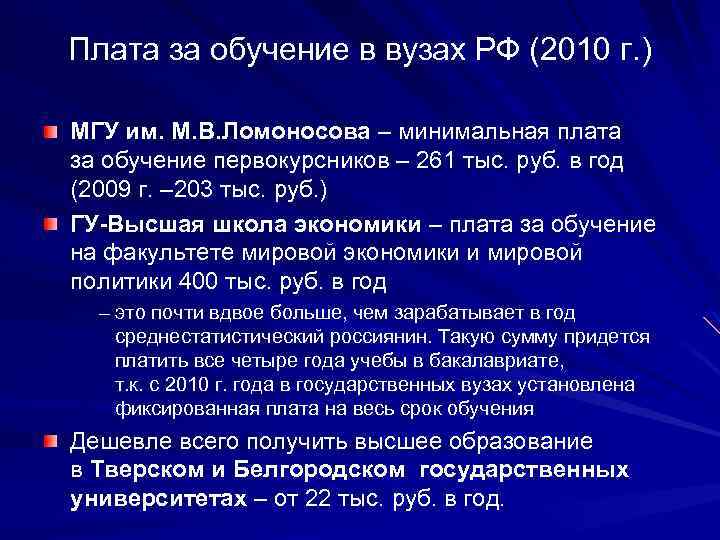 Плата за обучение в вузах РФ (2010 г.)

МГУ им. М.В.Ломоносова – минимальная плата за обучение первокурсников – 261 тыс. руб. в год (2009 г. –203 тыс. руб.)

ГУ-Высшая школа экономики – плата за обучение на факультете мировой экономики и мировой политики 400 тыс. руб. в год

– это почти вдвое больше, чем зарабатывает в год среднестатистический россиянин. Такую сумму придется платить все четыре года учебы в бакалавриате, т.к. с 2010 г. года в государственных вузах установлена фиксированная плата на весь срок обучения

Дешевле всего получить высшее образование в Тверском и Белгородском государственных университетах – от 22 тыс. руб. в год.